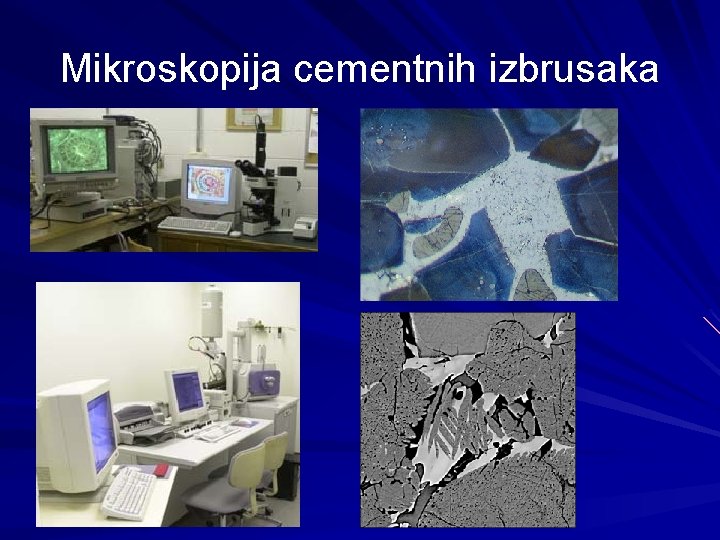 Mikroskopija cementnih izbrusaka